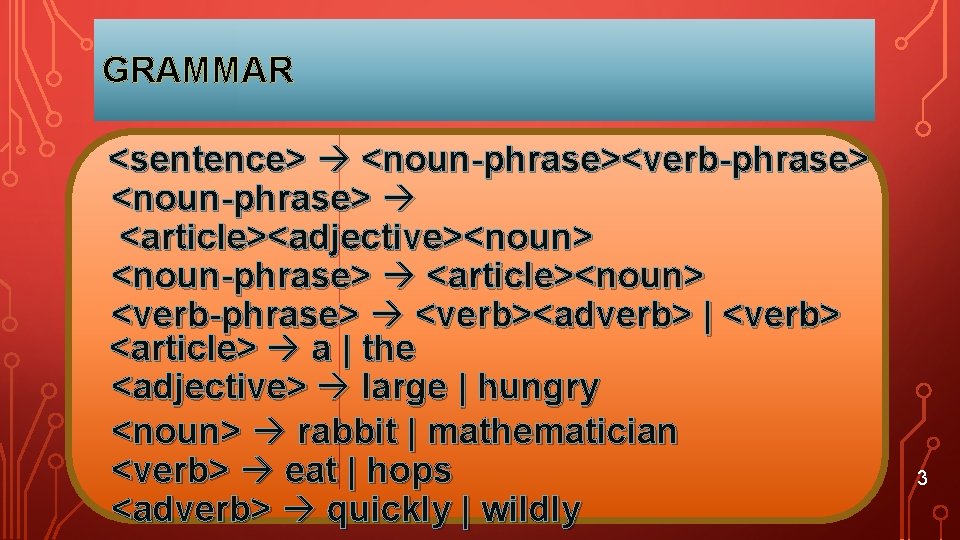 GRAMMAR

<sentence> → <noun-phrase><verb-phrase>
<noun-phrase> →
<article><adjective><noun>
<noun-phrase> → <article><noun>
<verb-phrase> → <verb><adverb> | <verb>
<article> → a | the
<adjective> → large | hungry
<noun> → rabbit | mathematician
<verb> → eat | hops
<adverb> → quickly | wildly

3